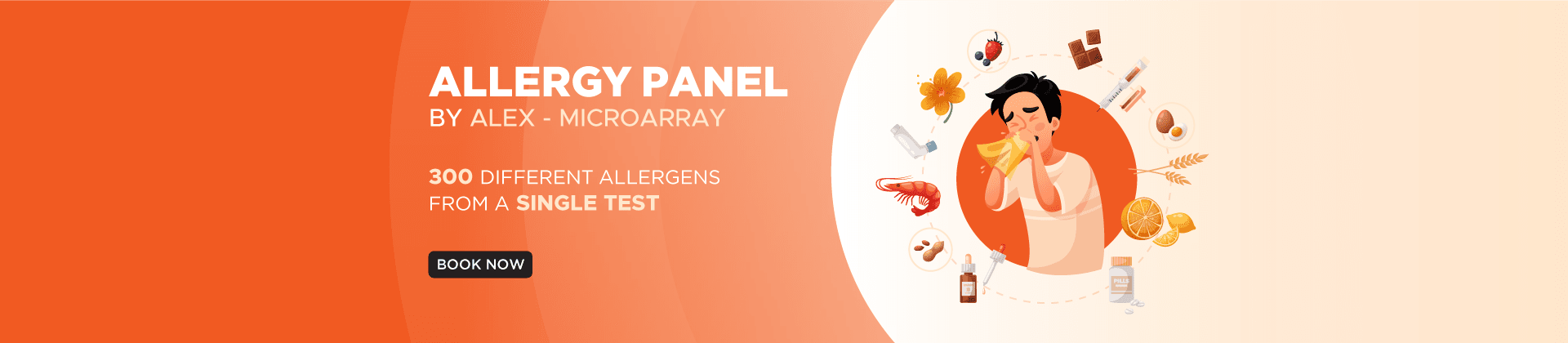 ALLERGY PANEL
BY ALEX - MICROARRAY

300 DIFFERENT ALLERGENS FROM A SINGLE TEST

BOOK NOW

PILLS